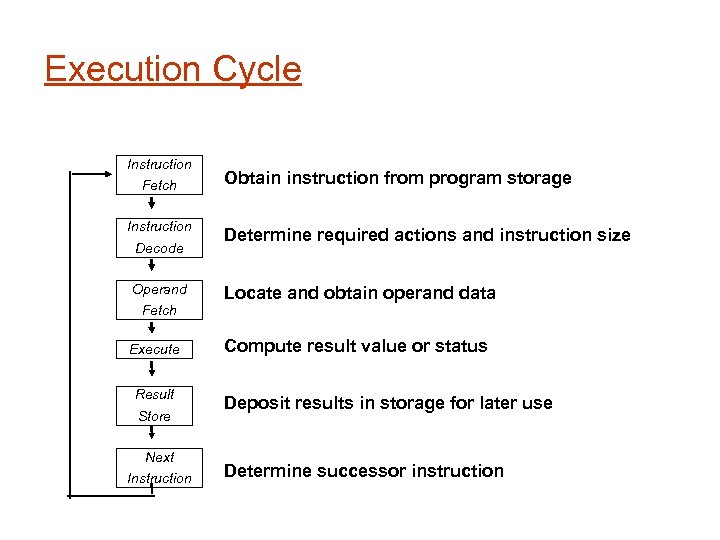 Execution Cycle

Instruction Fetch

Obtain instruction from program storage

Instruction Decode

Determine required actions and instruction size

Operand Fetch

Locate and obtain operand data

Execute

Compute result value or status

Result Store

Deposit results in storage for later use

Next Instruction

Determine successor instruction